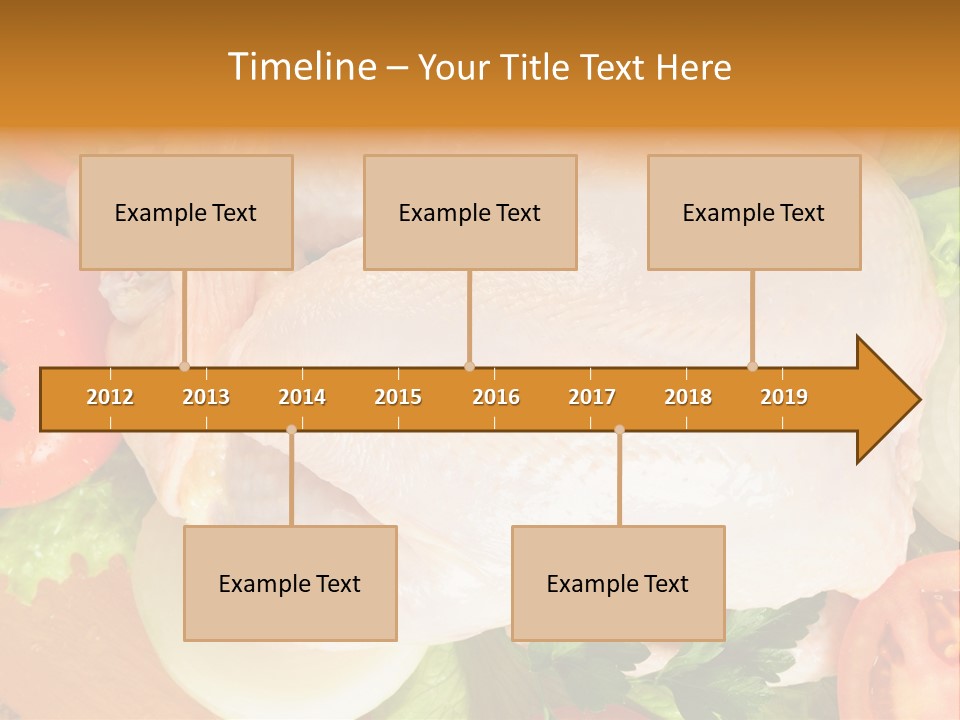 Timeline – Your Title Text Here

Example Text

Example Text

Example Text

2012 2013 2014 2015 2016 2017 2018 2019

Example Text

Example Text